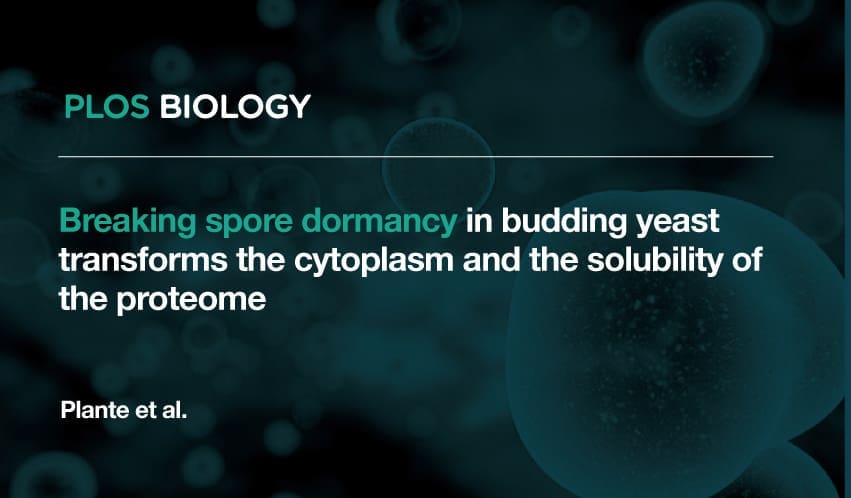 PLOS BIOLOGY

Breaking spore dormancy in budding yeast transforms the cytoplasm and the solubility of the proteome

Plante et al.